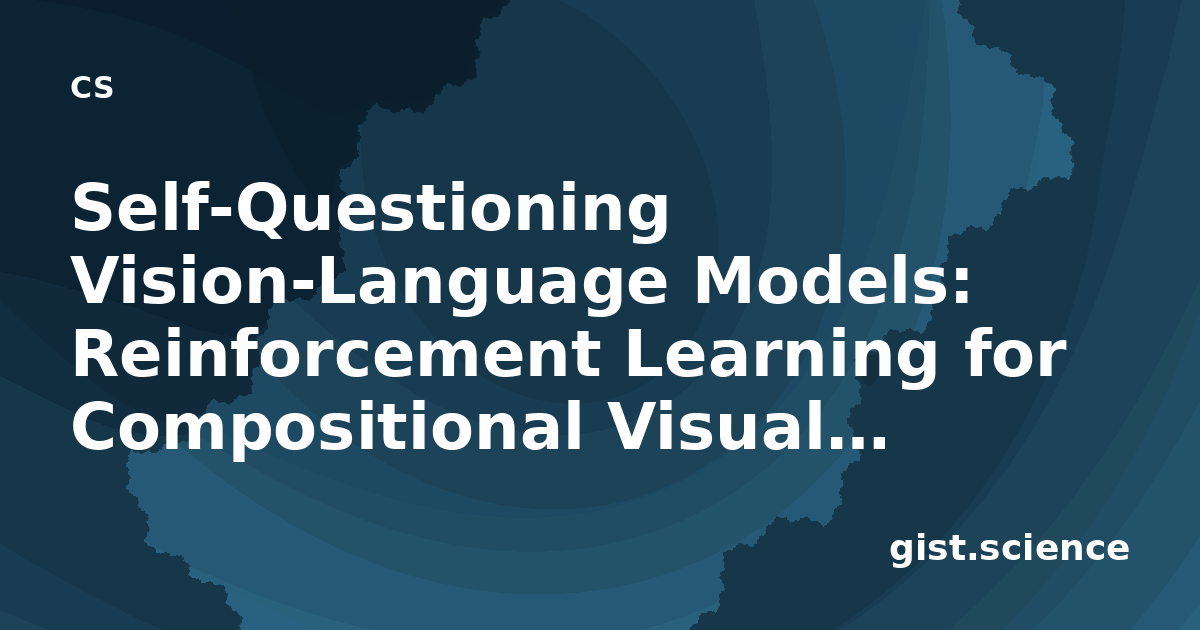 CS

Self-Questioning Vision-Language Models: Reinforcement Learning for Compositional Visual...

gist.science